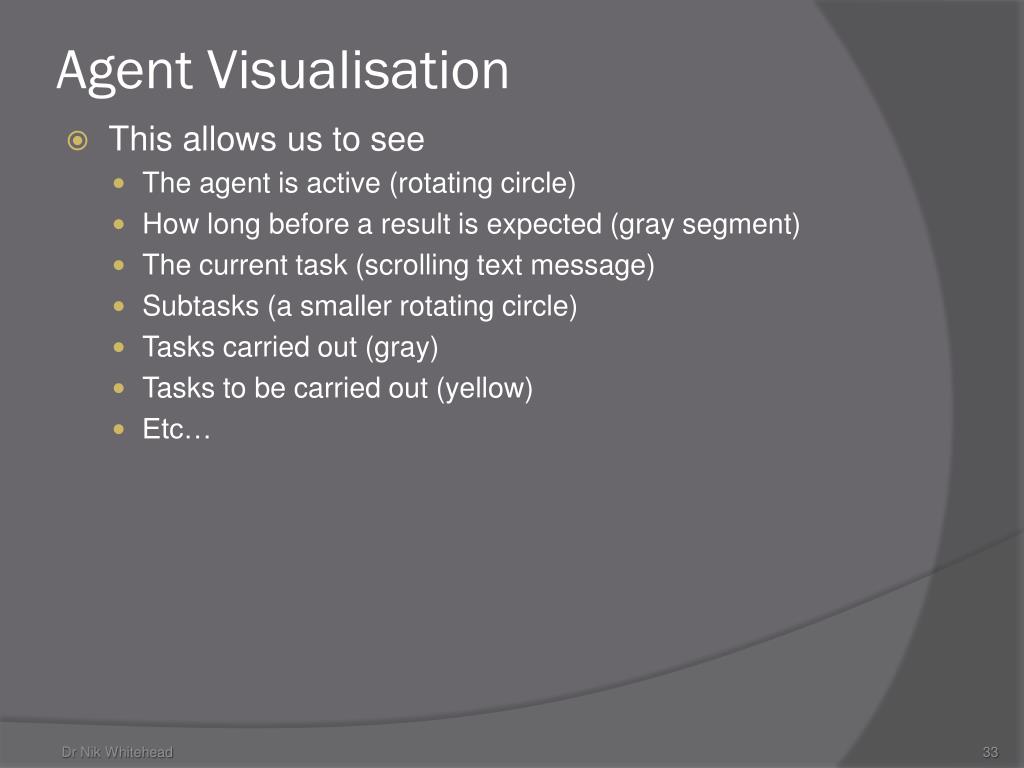 Agent Visualisation

This allows us to see

The agent is active (rotating circle)

How long before a result is expected (gray segment)

The current task (scrolling text message)

Subtasks (a smaller rotating circle)

Tasks carried out (gray)

Tasks to be carried out (yellow)

Etc…

Dr Nik Whitehead

33